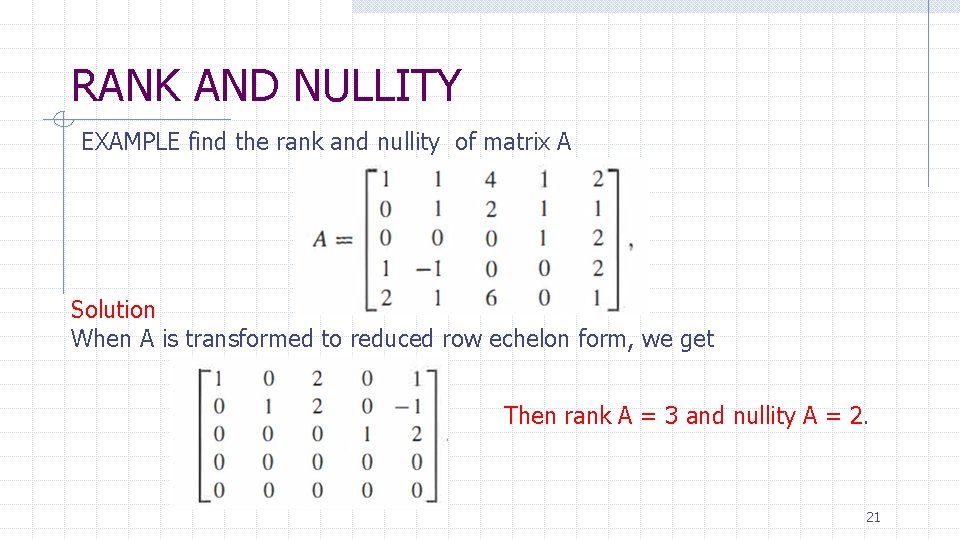 RANK AND NULLITY

EXAMPLE find the rank and nullity of matrix A

$A = \begin{bmatrix} 1 & 1 & 4 & 1 & 2 \\ 0 & 1 & 2 & 1 & 1 \\ 0 & 0 & 0 & 1 & 2 \\ 1 & -1 & 0 & 0 & 2 \\ 2 & 1 & 6 & 0 & 1 \end{bmatrix},$

Solution
When A is transformed to reduced row echelon form, we get

$\begin{bmatrix} 1 & 0 & 2 & 0 & 1 \\ 0 & 1 & 2 & 0 & -1 \\ 0 & 0 & 0 & 1 & 2 \\ 0 & 0 & 0 & 0 & 0 \\ 0 & 0 & 0 & 0 & 0 \end{bmatrix}.$

Then rank A = 3 and nullity A = 2.

21